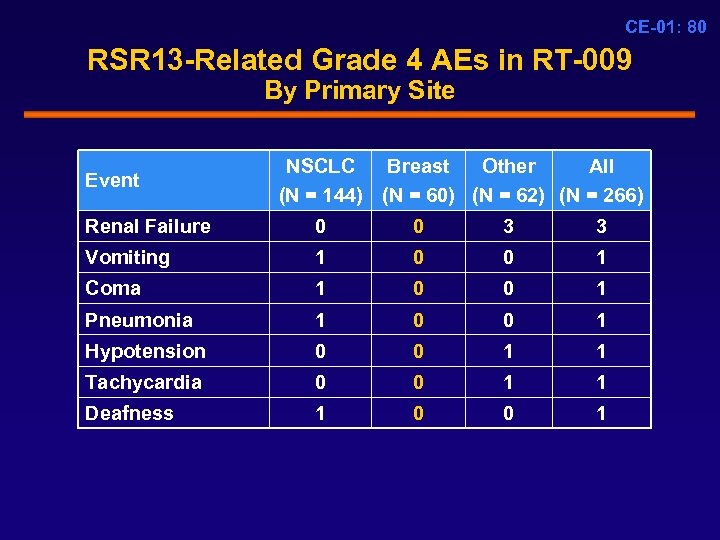 CE-01: 80

RSR13-Related Grade 4 AEs in RT-009
By Primary Site

| Event | NSCLC (N = 144) | Breast (N = 60) | Other (N = 62) | All (N = 266) |
|---|---|---|---|---|
| Renal Failure | 0 | 0 | 3 | 3 |
| Vomiting | 1 | 0 | 0 | 1 |
| Coma | 1 | 0 | 0 | 1 |
| Pneumonia | 1 | 0 | 0 | 1 |
| Hypotension | 0 | 0 | 1 | 1 |
| Tachycardia | 0 | 0 | 1 | 1 |
| Deafness | 1 | 0 | 0 | 1 |